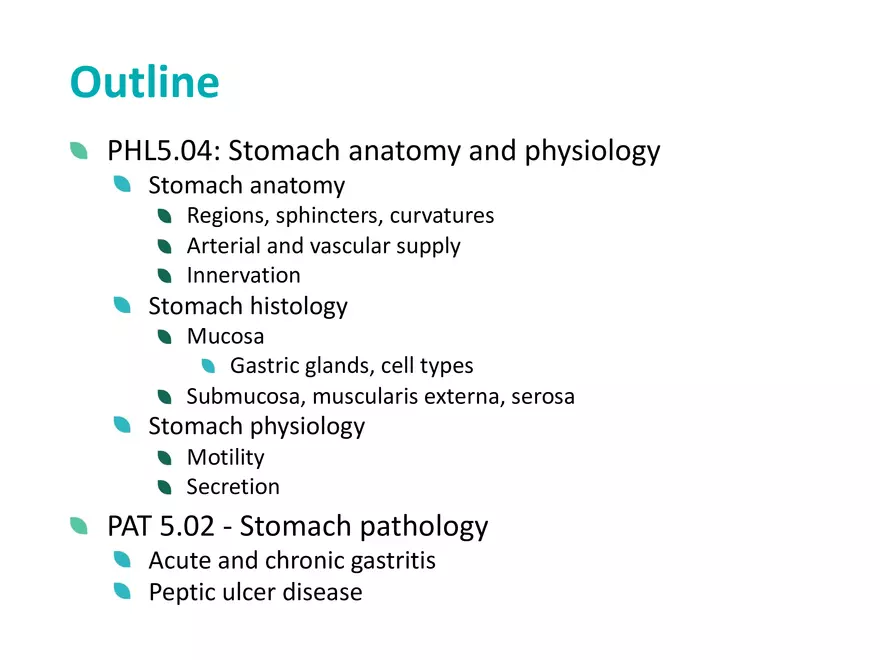 Outline

PHL5.04: Stomach anatomy and physiology
Stomach anatomy
Regions, sphincters, curvatures
Arterial and vascular supply
Innervation
Stomach histology
Mucosa
Gastric glands, cell types
Submucosa, muscularis externa, serosa
Stomach physiology
Motility
Secretion

PAT 5.02 - Stomach pathology
Acute and chronic gastritis
Peptic ulcer disease